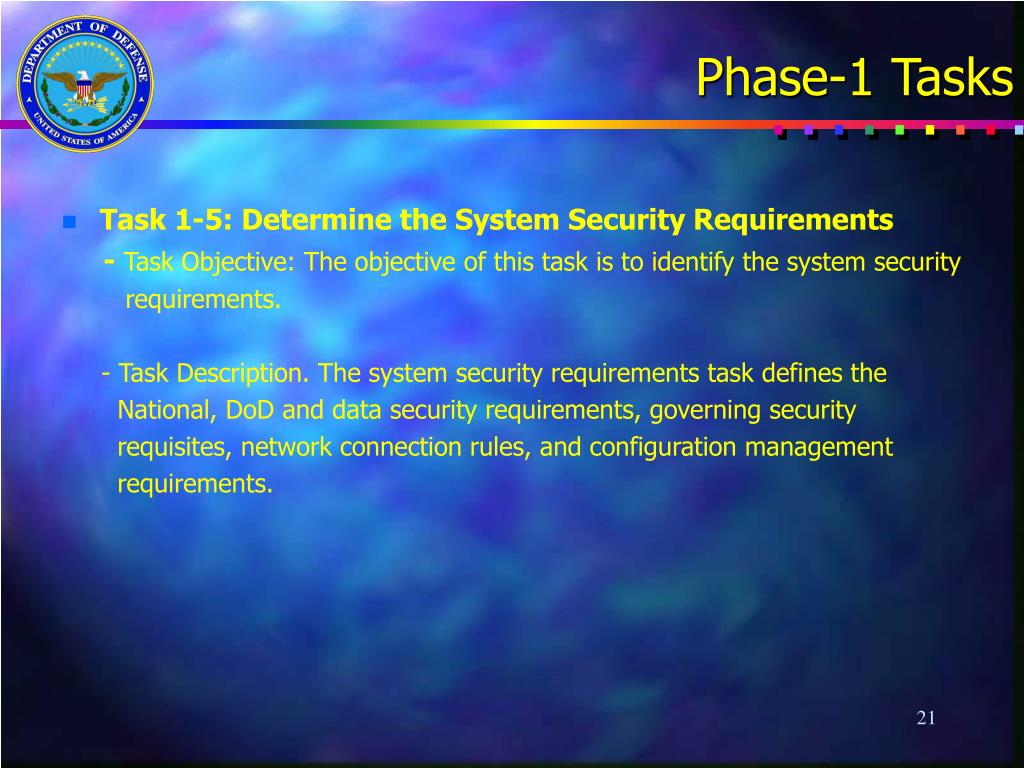 DEPARTMENT OF DEFENSE
UNITED STATES OF AMERICA

Phase-1 Tasks

Task 1-5: Determine the System Security Requirements
- Task Objective: The objective of this task is to identify the system security requirements.

- Task Description. The system security requirements task defines the National, DoD and data security requirements, governing security requisites, network connection rules, and configuration management requirements.

21